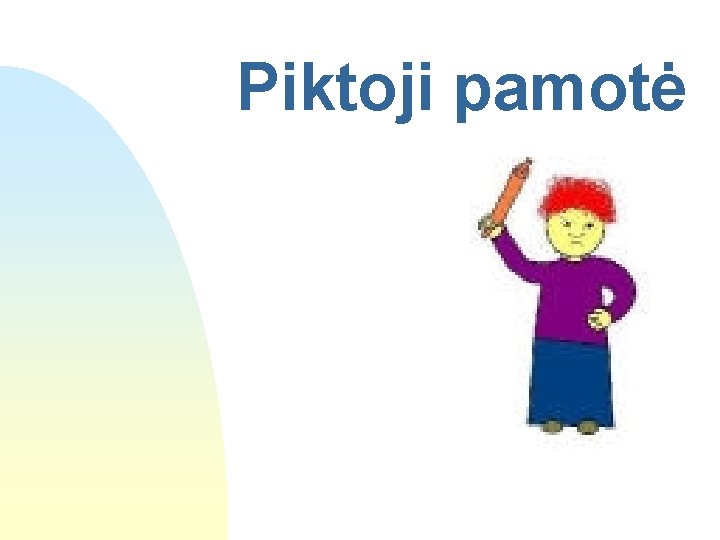 Piktoji pamotė